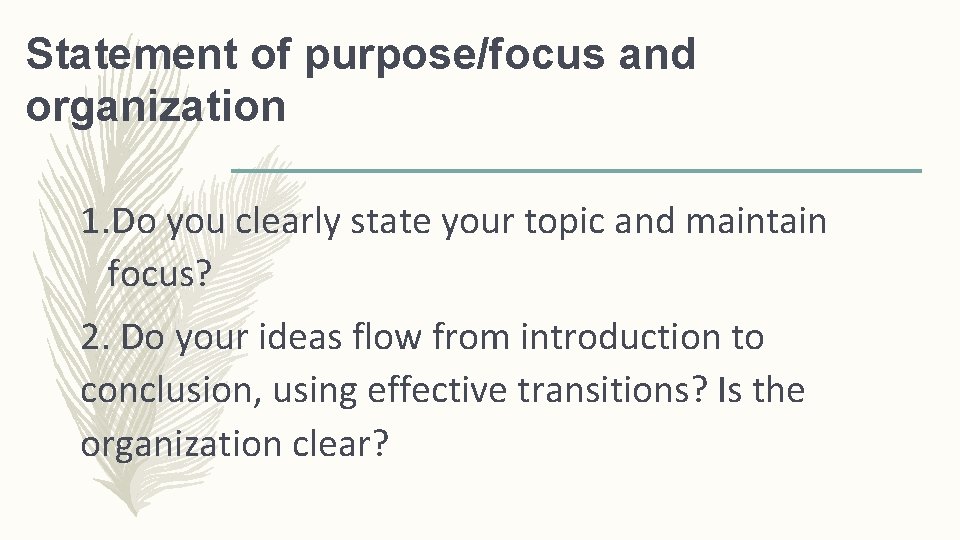 Statement of purpose/focus and organization

1.Do you clearly state your topic and maintain focus?

2. Do your ideas flow from introduction to conclusion, using effective transitions? Is the organization clear?